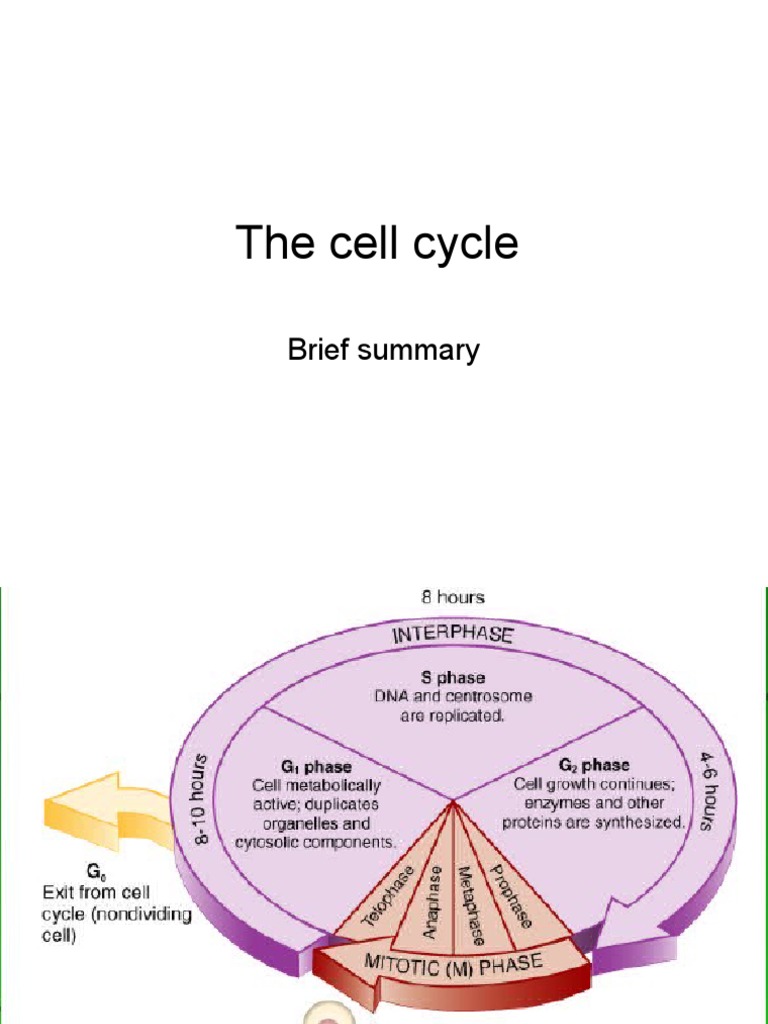 The cell cycle

Brief summary

8 hours

INTERPHASE

S phase
DNA and centrosome are replicated.

8-10 hours

$G_1$ phase
Cell metabolically active; duplicates organelles and cytosolic components.

$G_2$ phase
Cell growth continues; enzymes and other proteins are synthesized.

4-6 hours

$G_0$
Exit from cell cycle (nondividing cell)

Telophase

Anaphase

Metaphase

Prophase

MITOTIC (M) PHASE